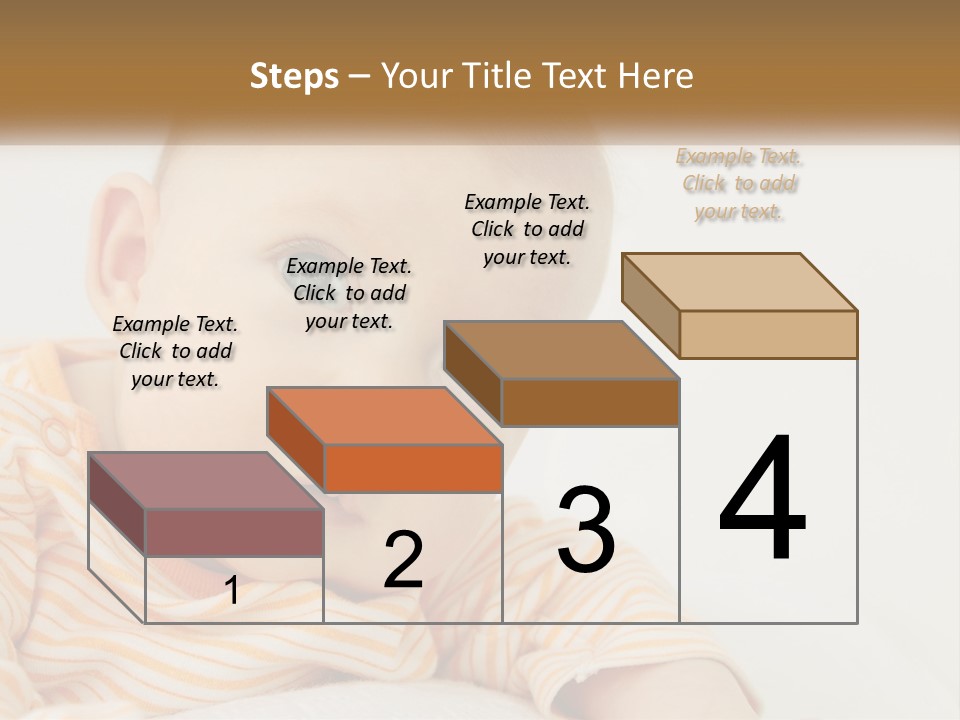 Steps – Your Title Text Here

Example Text. Click to add your text.

Example Text. Click to add your text.

Example Text. Click to add your text.

Example Text. Click to add your text.

1

2

3

4